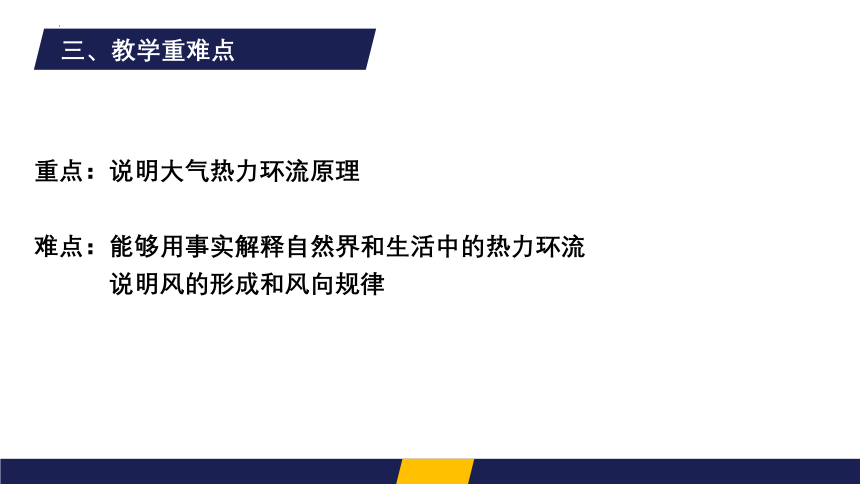 三、教学重难点

重点：说明大气热力环流原理

难点：能够用事实解释自然界和生活中的热力环流
说明风的形成和风向规律